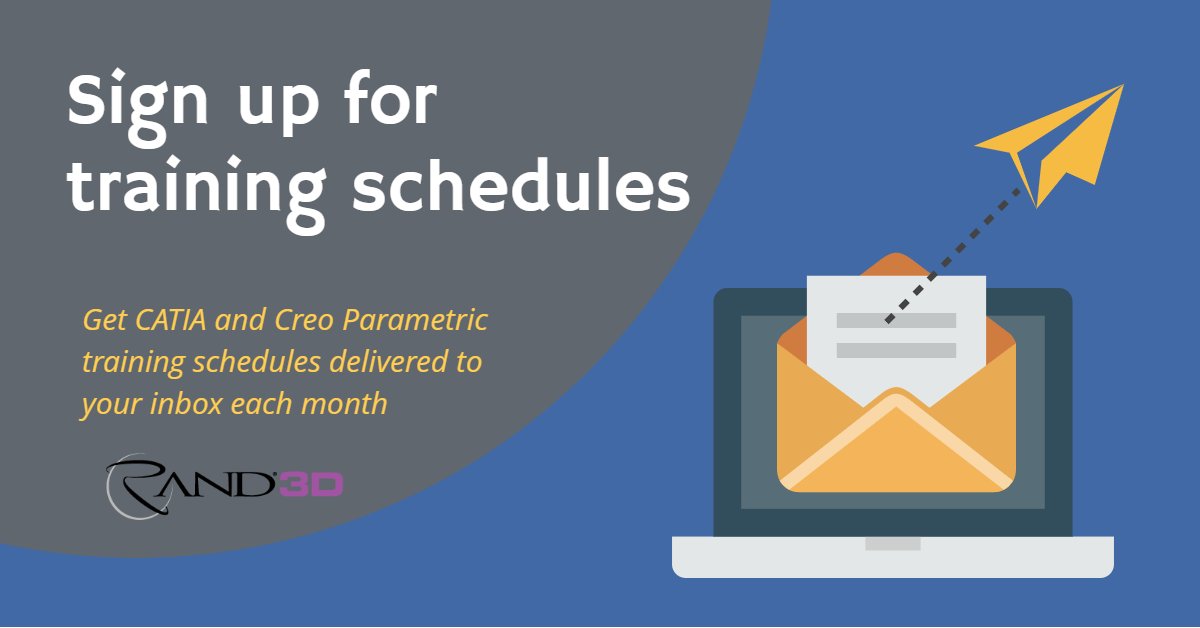 Sign up for training schedules

Get CATIA and Creo Parametric training schedules delivered to your inbox each month

RAND 3D